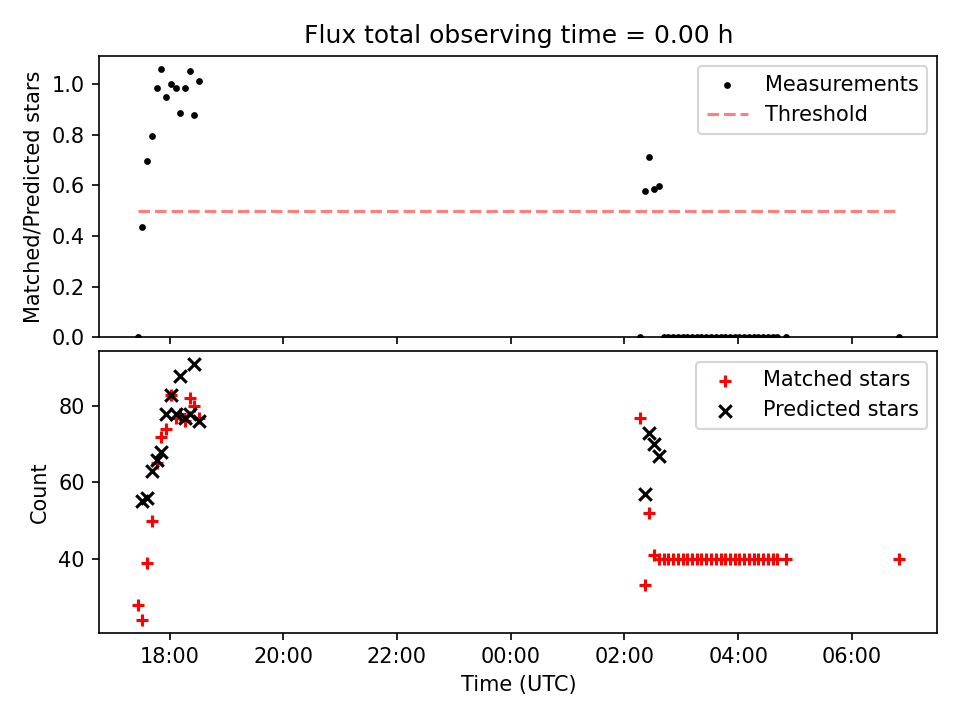 Flux total observing time = 0.00 h

Matched/Predicted stars

1.0
0.8
0.6
0.4
0.2
0.0

Measurements
Threshold

Count

80
60
40

Matched stars
Predicted stars

18:00
20:00
22:00
00:00
02:00
04:00
06:00

Time (UTC)